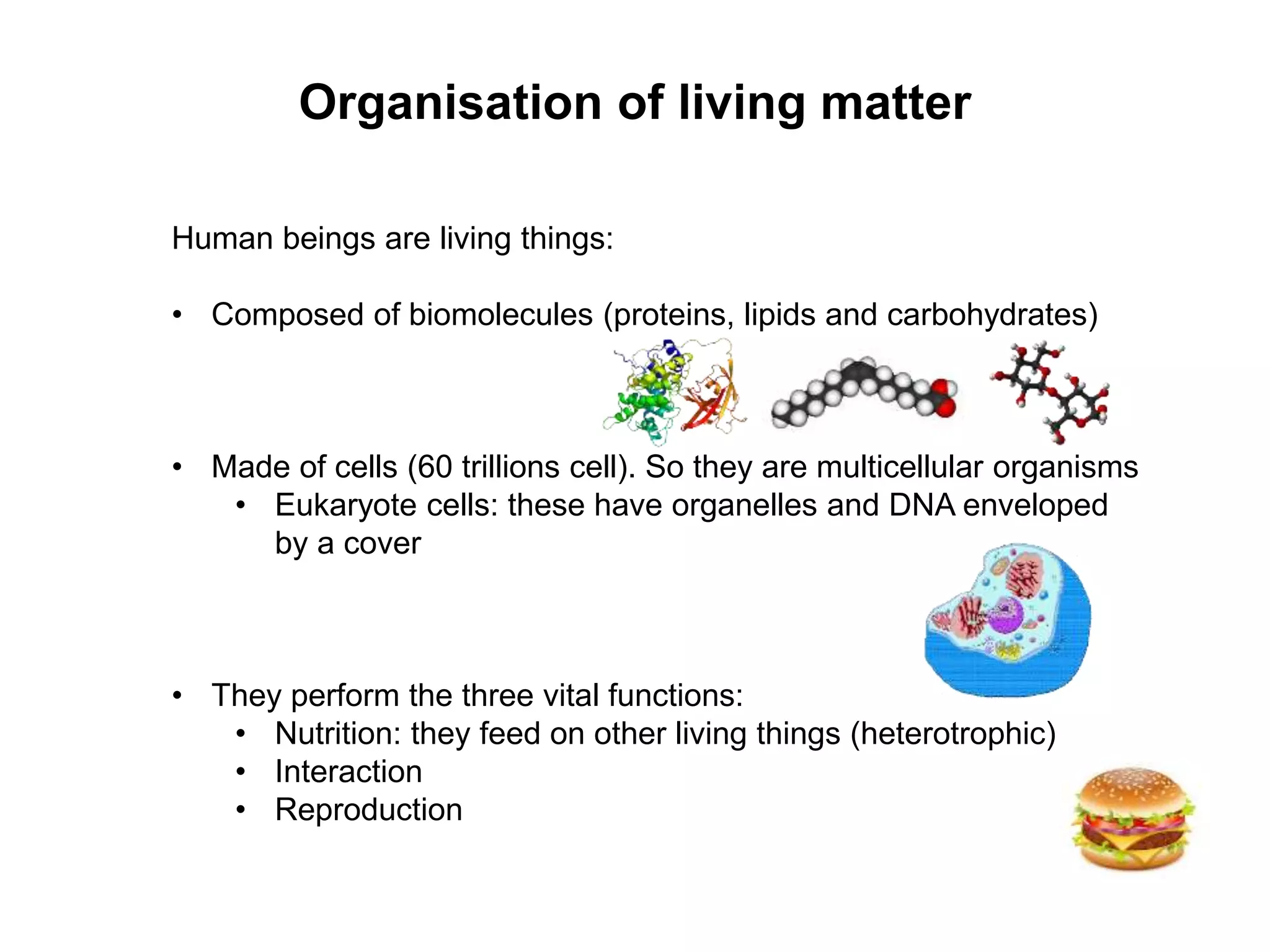 Organisation of living matter

Human beings are living things:

• Composed of biomolecules (proteins, lipids and carbohydrates)

• Made of cells (60 trillions cell). So they are multicellular organisms
  • Eukaryote cells: these have organelles and DNA enveloped by a cover

• They perform the three vital functions:
  • Nutrition: they feed on other living things (heterotrophic)
  • Interaction
  • Reproduction